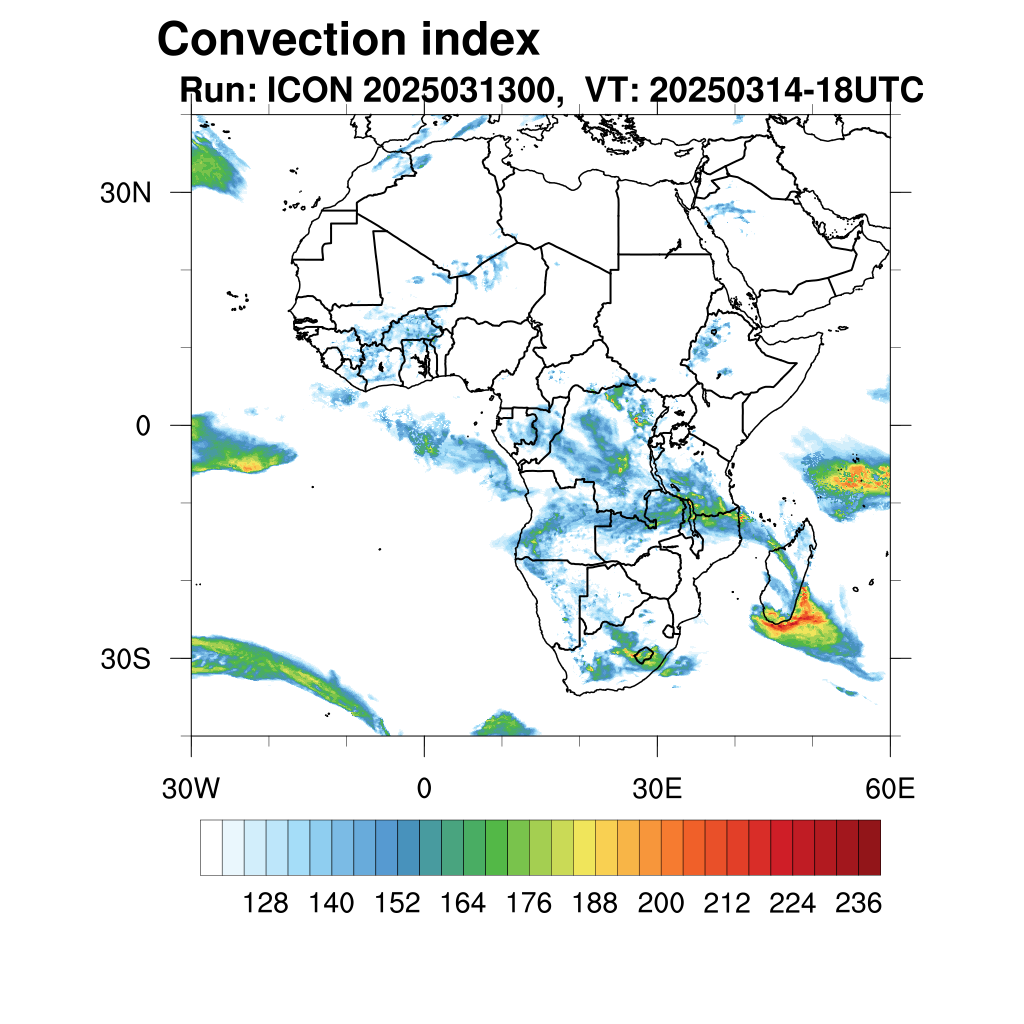 Convection index
Run: ICON 2025031300, VT: 20250314-18UTC

30N
0
30S
30W
0
30E
60E

128 140 152 164 176 188 200 212 224 236